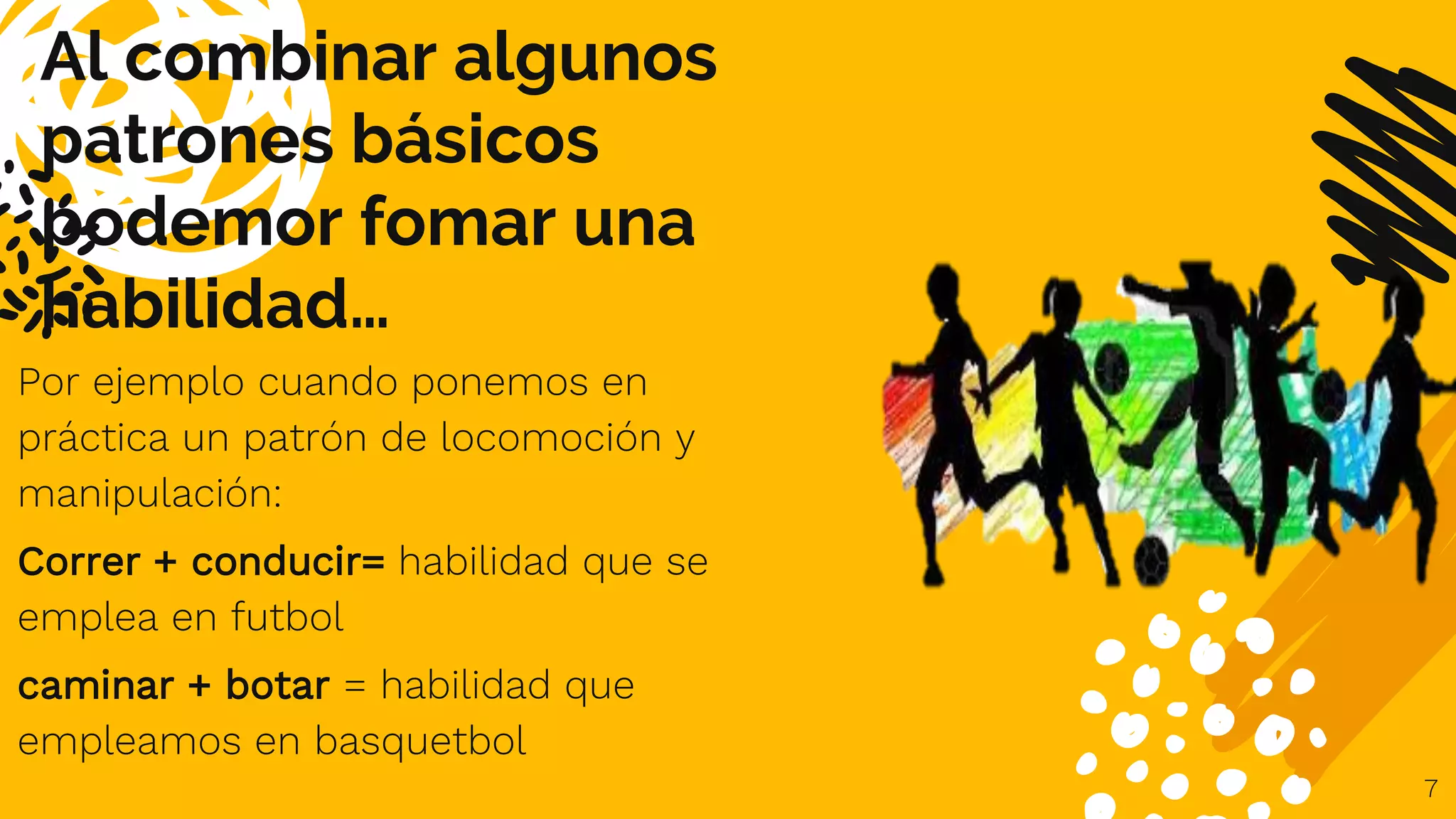 Al combinar algunos patrones básicos podemor fomar una habilidad...

Por ejemplo cuando ponemos en práctica un patrón de locomoción y manipulación:

Correr + conducir= habilidad que se emplea en futbol

caminar + botar = habilidad que empleamos en basquetbol

7